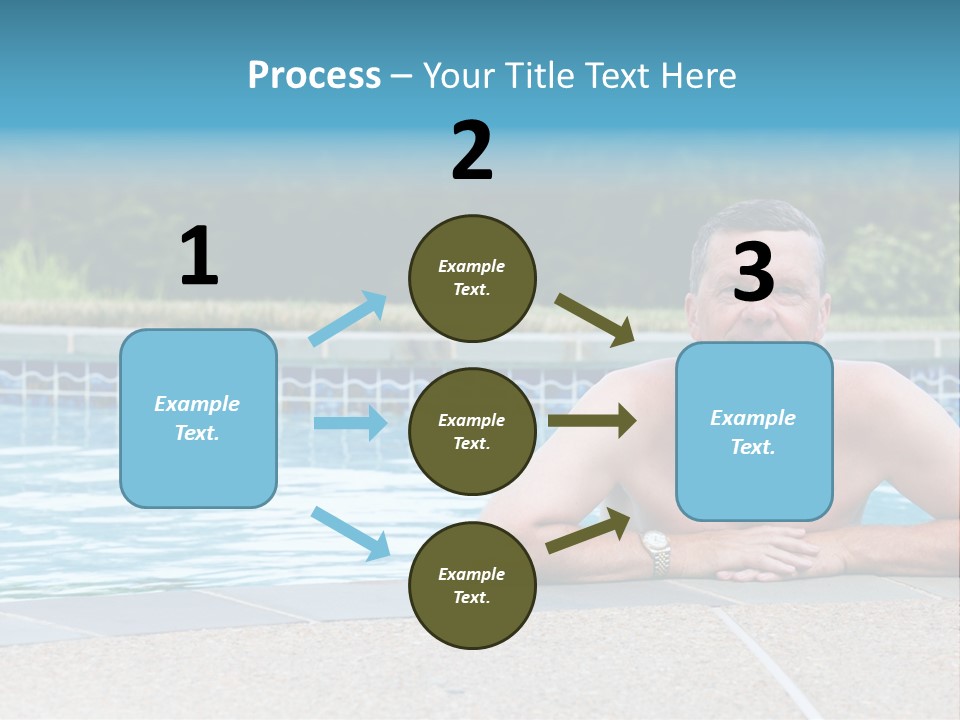 Process – Your Title Text Here

1

Example Text.

2

Example Text.

Example Text.

Example Text.

3

Example Text.